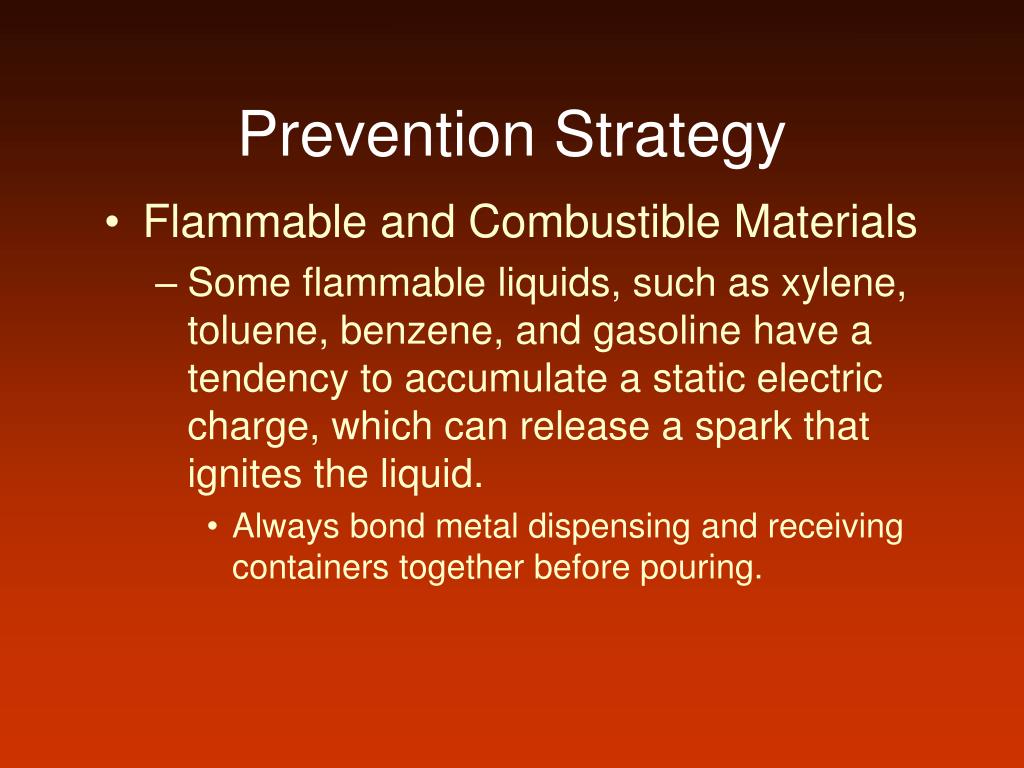 Prevention Strategy

• Flammable and Combustible Materials

– Some flammable liquids, such as xylene, toluene, benzene, and gasoline have a tendency to accumulate a static electric charge, which can release a spark that ignites the liquid.

• Always bond metal dispensing and receiving containers together before pouring.